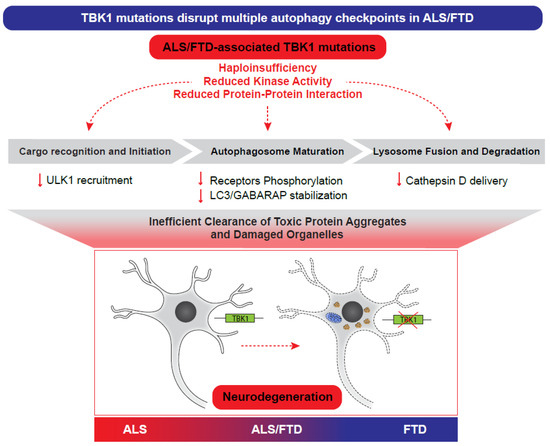 TBK1 mutations disrupt multiple autophagy checkpoints in ALS/FTD

ALS/FTD-associated TBK1 mutations

Haploinsufficiency
Reduced Kinase Activity
Reduced Protein-Protein Interaction

Cargo recognition and Initiation

Autophagosome Maturation

Lysosome Fusion and Degradation

↓ ULK1 recruitment

↓ Receptors Phosphorylation
↓ LC3/GABARAP stabilization

↓ Cathepsin D delivery

Inefficient Clearance of Toxic Protein Aggregates and Damaged Organelles

TBK1

TBK1

Neurodegeneration

ALS

ALS/FTD

FTD